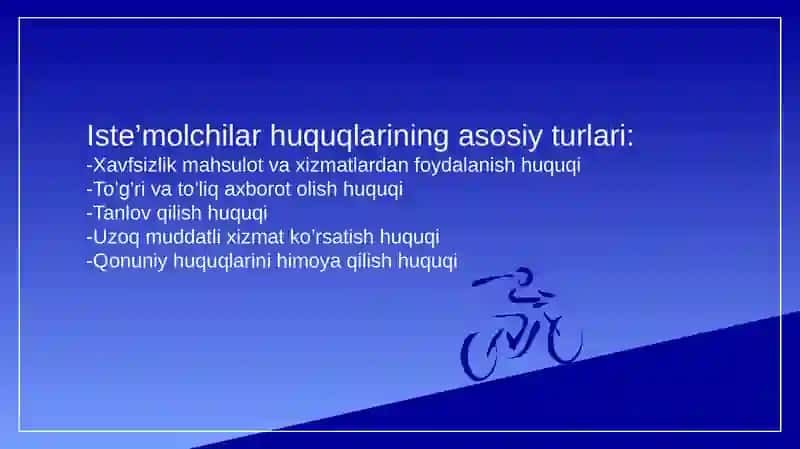 Iste’molchilar huquqlarining asosiy turlari:
-Xavfsizlik mahsulot va xizmatlardan foydalanish huquqi
-To’g’ri va to’liq axborot olish huquqi
-Tanlov qilish huquqi
-Uzoq muddatli xizmat ko’rsatish huquqi
-Qonuniy huquqlarini himoya qilish huquqi